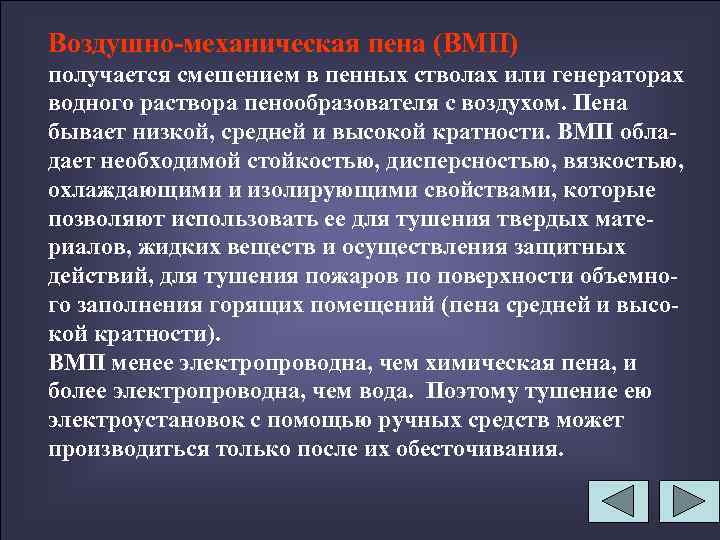 Воздушно-механическая пена (ВМП)
получается смешением в пенных стволах или генераторах водного раствора пенообразователя с воздухом. Пена бывает низкой, средней и высокой кратности. ВМП обладает необходимой стойкостью, дисперсностью, вязкостью, охлаждающими и изолирующими свойствами, которые позволяют использовать ее для тушения твердых материалов, жидких веществ и осуществления защитных действий, для тушения пожаров по поверхности объемного заполнения горящих помещений (пена средней и высокой кратности).
ВМП менее электропроводна, чем химическая пена, и более электропроводна, чем вода. Поэтому тушение ею электроустановок с помощью ручных средств может производиться только после их обесточивания.